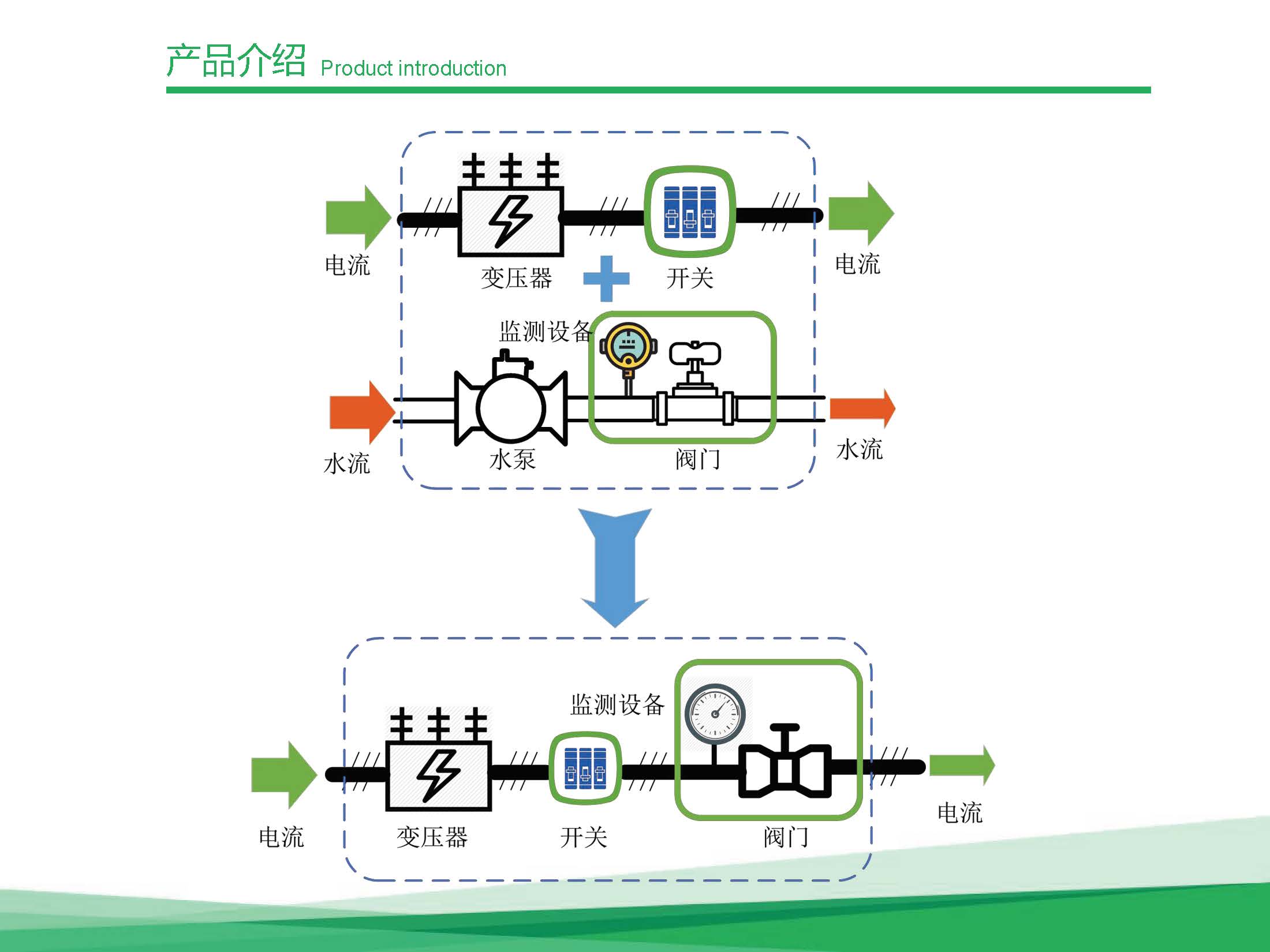 产品介绍 Product introduction

电流

变压器

开关

电流

监测设备

水流

水泵

阀门

水流

监测设备

电流

变压器

开关

阀门

电流